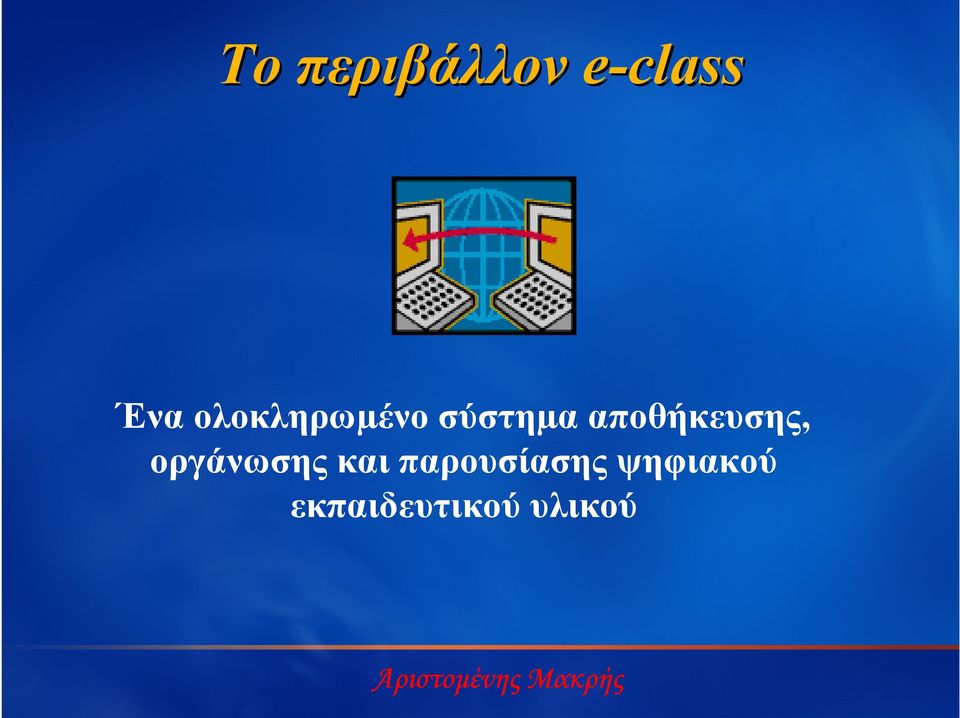 Το περιβάλλον e-class

Ένα ολοκληρωμένο σύστημα αποθήκευσης, οργάνωσης και παρουσίασης ψηφιακού εκπαιδευτικού υλικού

Αριστομένης Μακρής